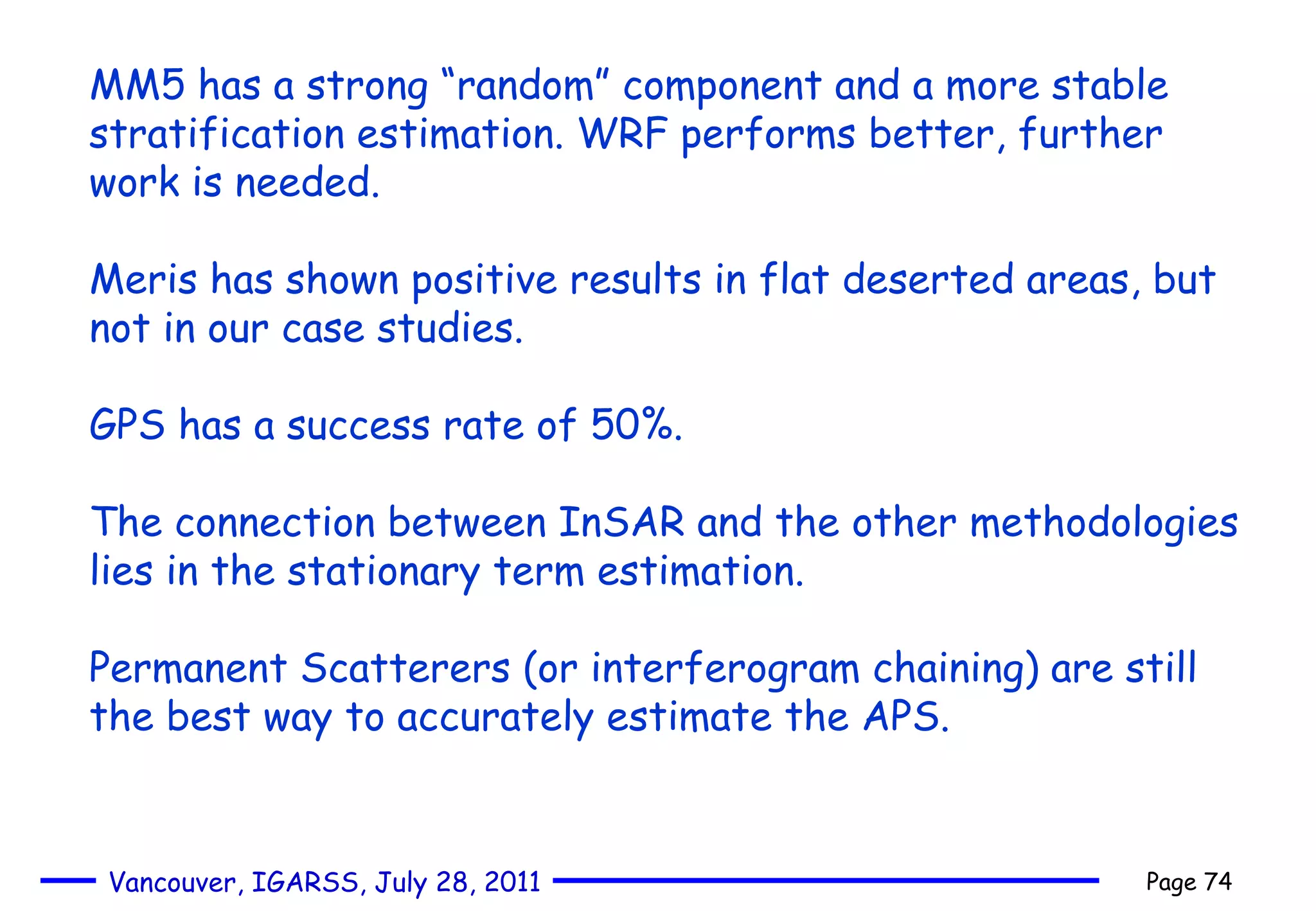 MM5 has a strong “random” component and a more stable stratification estimation. WRF performs better, further work is needed.

Meris has shown positive results in flat deserted areas, but not in our case studies.

GPS has a success rate of 50%.

The connection between InSAR and the other methodologies lies in the stationary term estimation.

Permanent Scatterers (or interferogram chaining) are still the best way to accurately estimate the APS.

Vancouver, IGARSS, July 28, 2011

Page 74